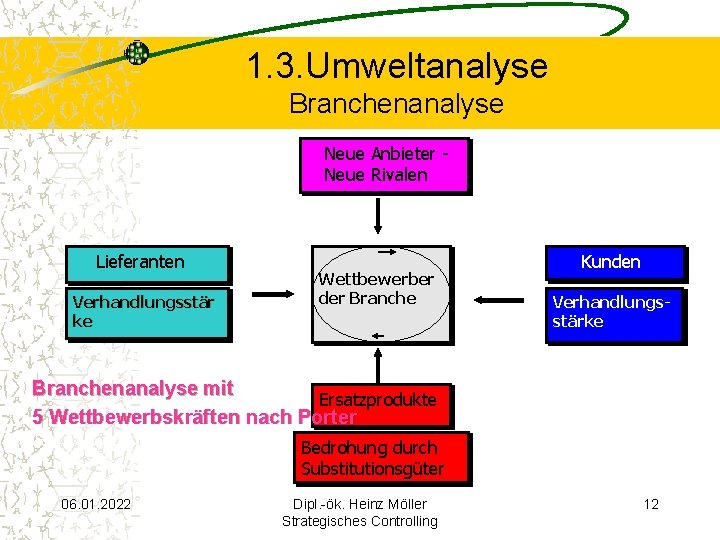 1.3.Umweltanalyse
Branchenanalyse

Neue Anbieter - Neue Rivalen

Lieferanten

Verhandlungsstärke

Wettbewerber der Branche

Kunden

Verhandlungsstärke

Branchenanalyse mit
5 Wettbewerbskräften nach Porter

Ersatzprodukte

Bedrohung durch Substitutionsgüter

06.01.2022

Dipl.-ök. Heinz Möller
Strategisches Controlling

12